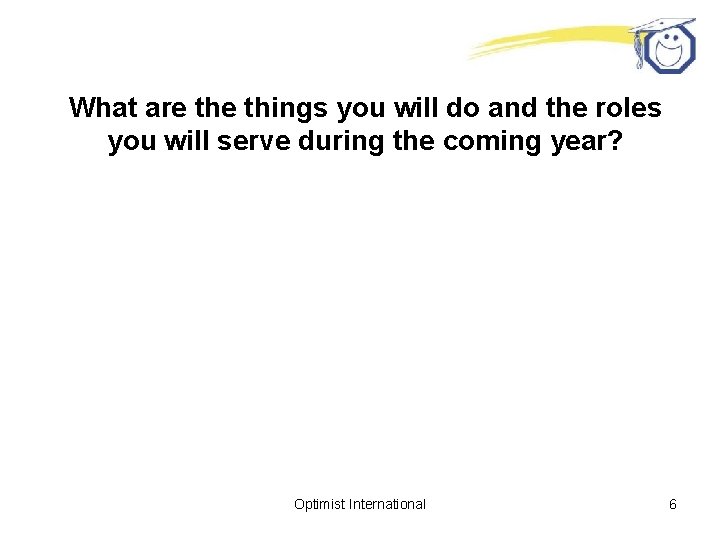 What are the things you will do and the roles you will serve during the coming year?

Optimist International

6